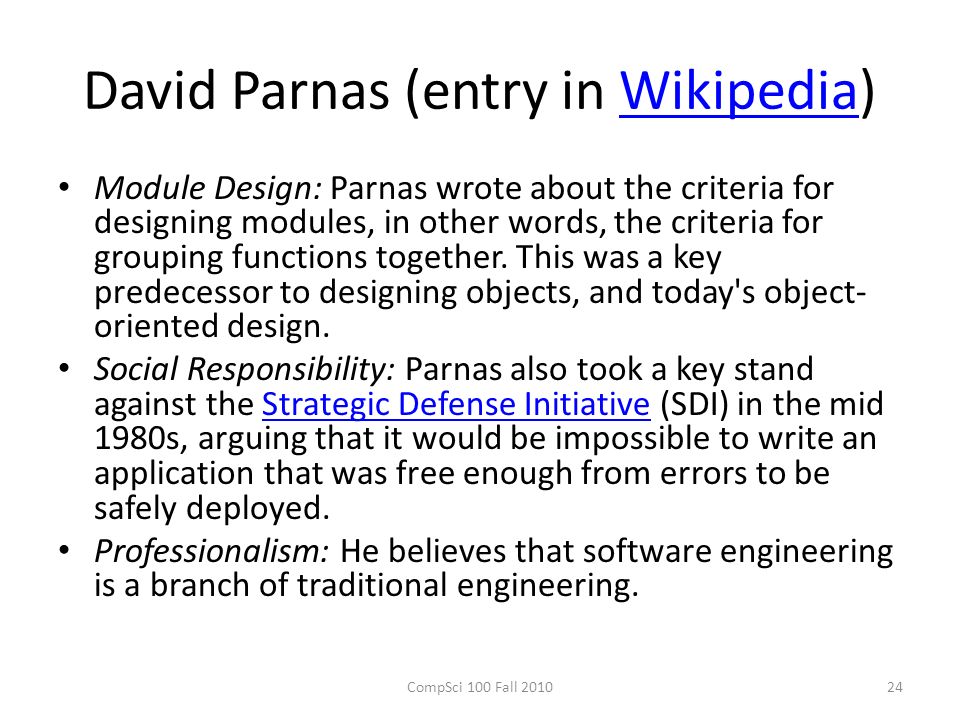 David Parnas (entry in Wikipedia)

• Module Design: Parnas wrote about the criteria for designing modules, in other words, the criteria for grouping functions together. This was a key predecessor to designing objects, and today's object-oriented design.

• Social Responsibility: Parnas also took a key stand against the Strategic Defense Initiative (SDI) in the mid 1980s, arguing that it would be impossible to write an application that was free enough from errors to be safely deployed.

• Professionalism: He believes that software engineering is a branch of traditional engineering.

CompSci 100 Fall 2010

24